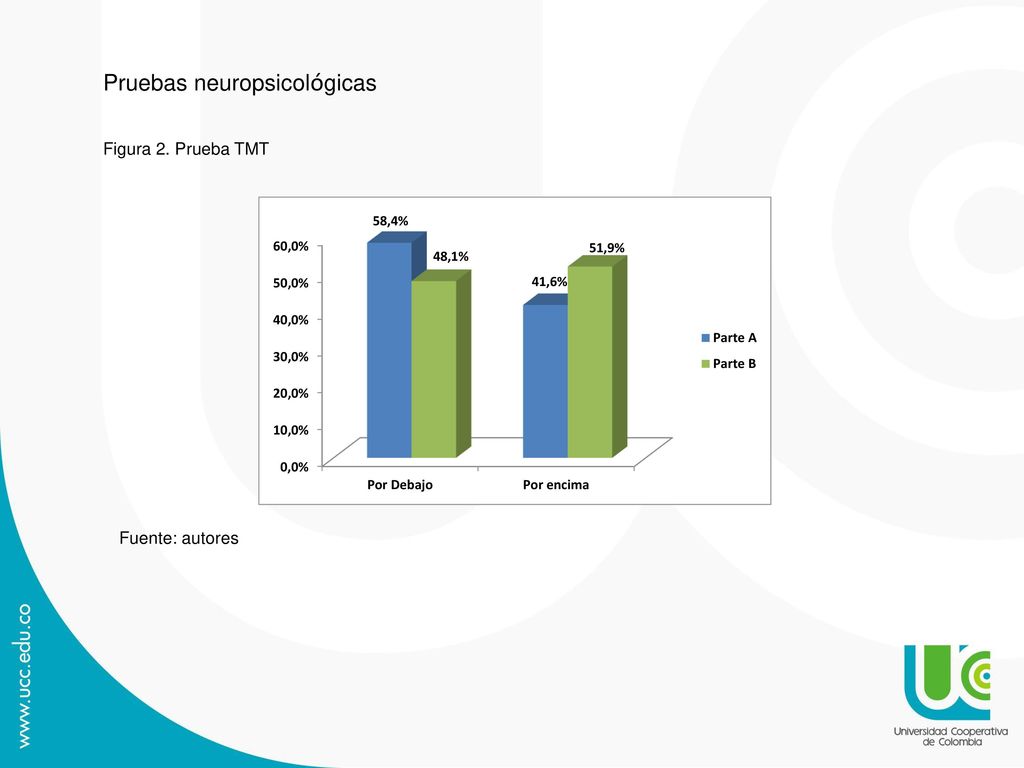 Pruebas neuropsicológicas

Figura 2. Prueba TMT

58,4%
48,1%
41,6%
51,9%

60,0%
50,0%
40,0%
30,0%
20,0%
10,0%
0,0%

Por Debajo
Por encima

Parte A
Parte B

Fuente: autores

www.ucc.edu.co

Universidad Cooperativa de Colombia